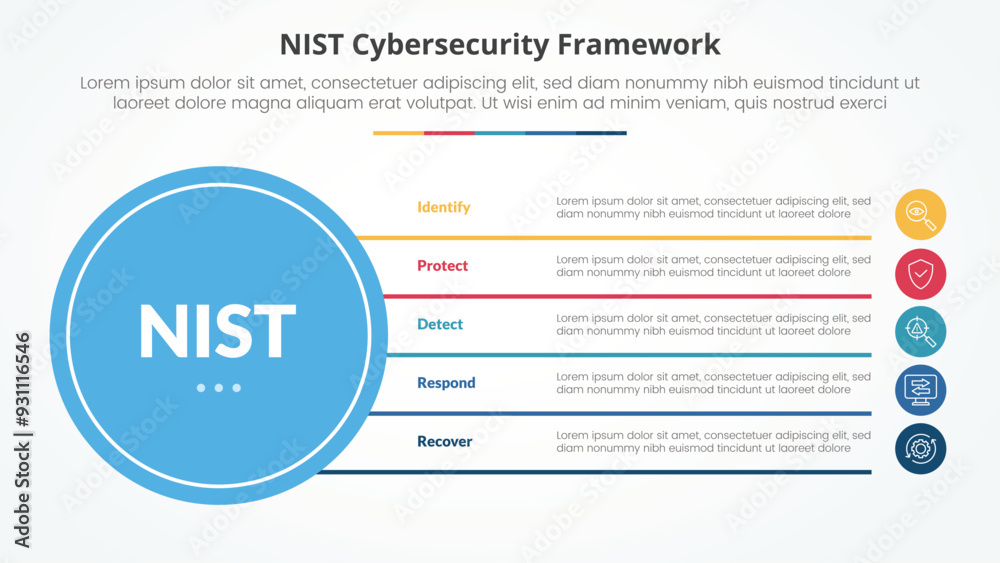 NIST Cybersecurity Framework

Lorem ipsum dolor sit amet, consectetuer adipiscing elit, sed diam nonummy nibh euismod tincidunt ut laoreet dolore magna aliquam erat volutpat. Ut wisi enim ad minim veniam, quis nostrud exerci

NIST

Identify
Lorem ipsum dolor sit amet, consectetuer adipiscing elit, sed diam nonummy nibh euismod tincidunt ut laoreet dolore

Protect
Lorem ipsum dolor sit amet, consectetuer adipiscing elit, sed diam nonummy nibh euismod tincidunt ut laoreet dolore

Detect
Lorem ipsum dolor sit amet, consectetuer adipiscing elit, sed diam nonummy nibh euismod tincidunt ut laoreet dolore

Respond
Lorem ipsum dolor sit amet, consectetuer adipiscing elit, sed diam nonummy nibh euismod tincidunt ut laoreet dolore

Recover
Lorem ipsum dolor sit amet, consectetuer adipiscing elit, sed diam nonummy nibh euismod tincidunt ut laoreet dolore

Adobe Stock | #931116546